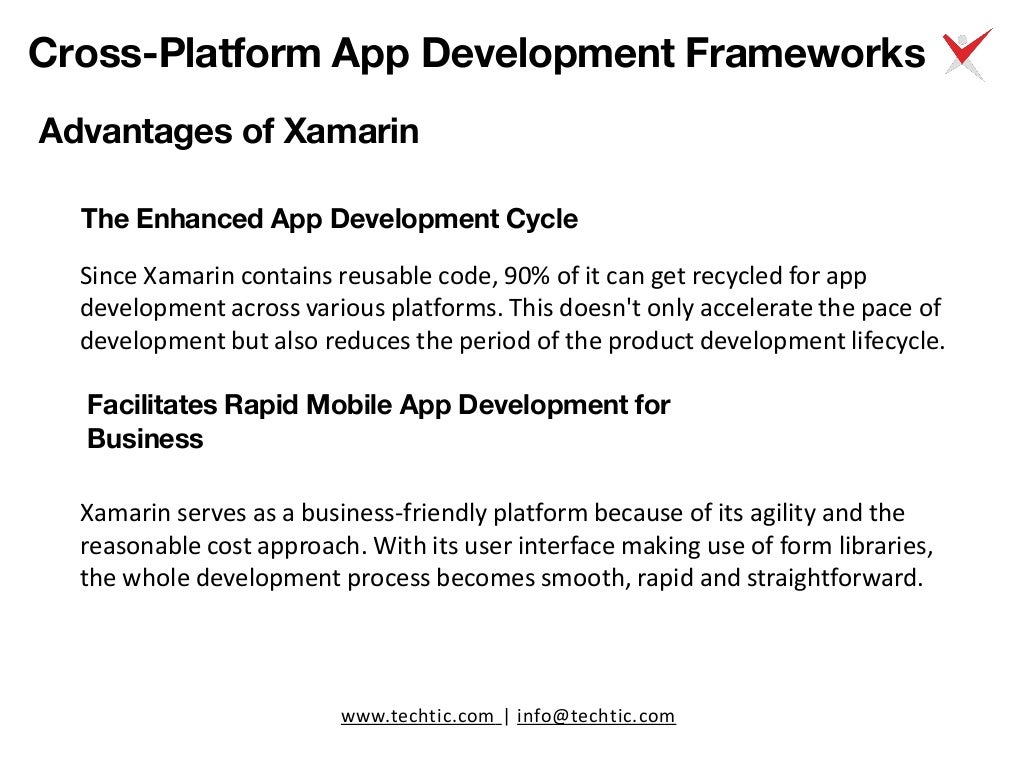 Cross-Platform App Development Frameworks

Advantages of Xamarin

The Enhanced App Development Cycle

Since Xamarin contains reusable code, 90% of it can get recycled for app development across various platforms. This doesn't only accelerate the pace of development but also reduces the period of the product development lifecycle.

Facilitates Rapid Mobile App Development for Business

Xamarin serves as a business-friendly platform because of its agility and the reasonable cost approach. With its user interface making use of form libraries, the whole development process becomes smooth, rapid and straightforward.

www.techtic.com | info@techtic.com